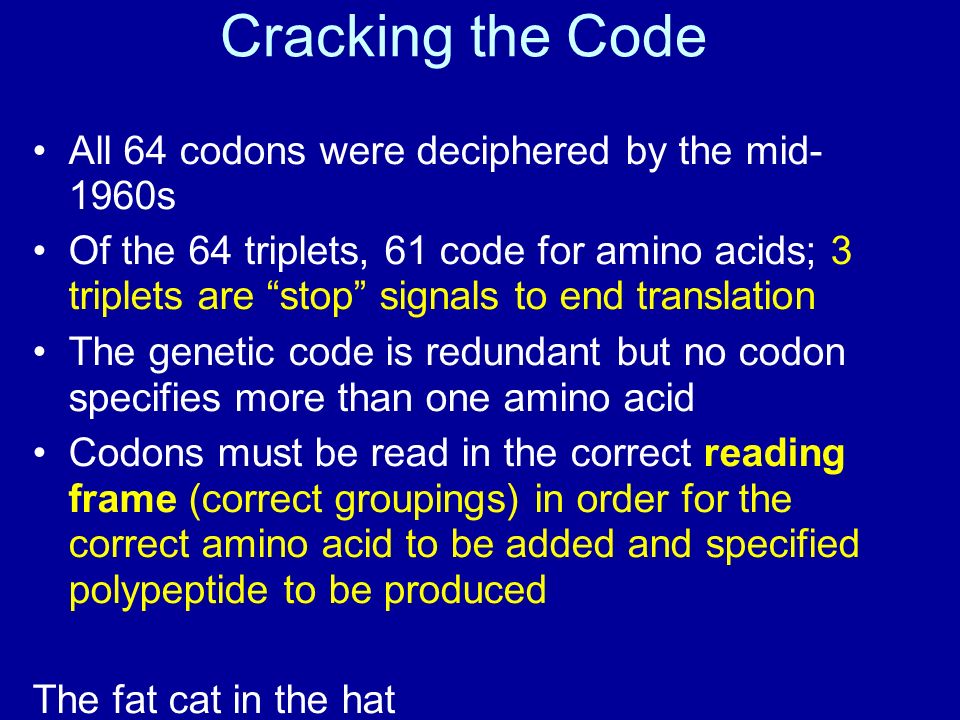 Cracking the Code

• All 64 codons were deciphered by the mid-1960s

• Of the 64 triplets, 61 code for amino acids; 3 triplets are “stop” signals to end translation

• The genetic code is redundant but no codon specifies more than one amino acid

• Codons must be read in the correct reading frame (correct groupings) in order for the correct amino acid to be added and specified polypeptide to be produced

The fat cat in the hat